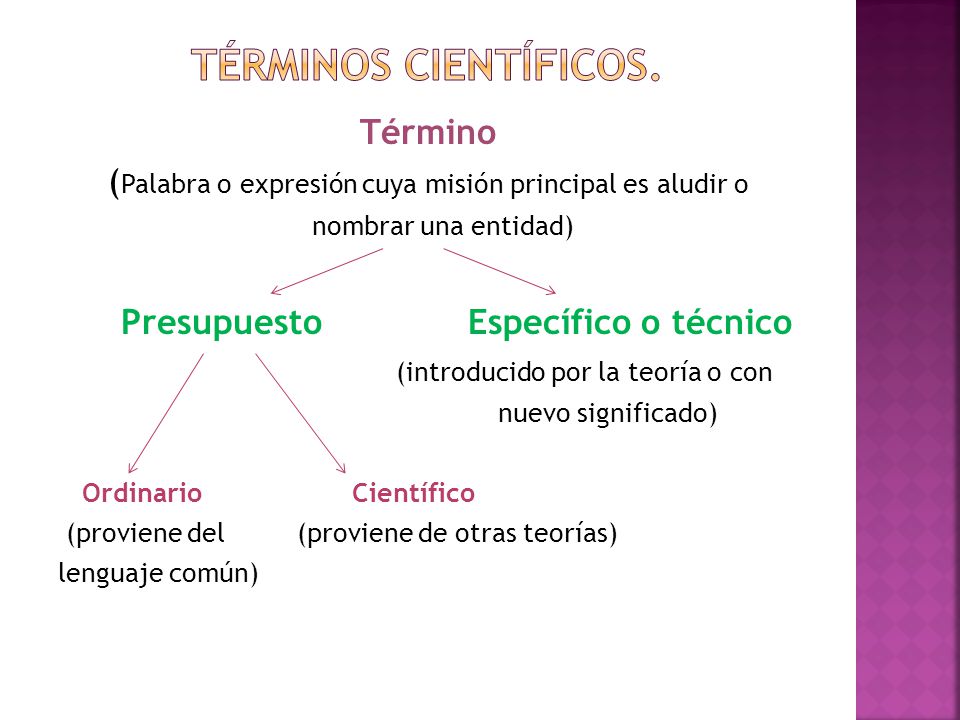 TÉRMINOS CIENTÍFICOS.

Término

(Palabra o expresión cuya misión principal es aludir o nombrar una entidad)

Presupuesto

Específico o técnico

(introducido por la teoría o con nuevo significado)

Ordinario

(proviene del lenguaje común)

Científico

(proviene de otras teorías)